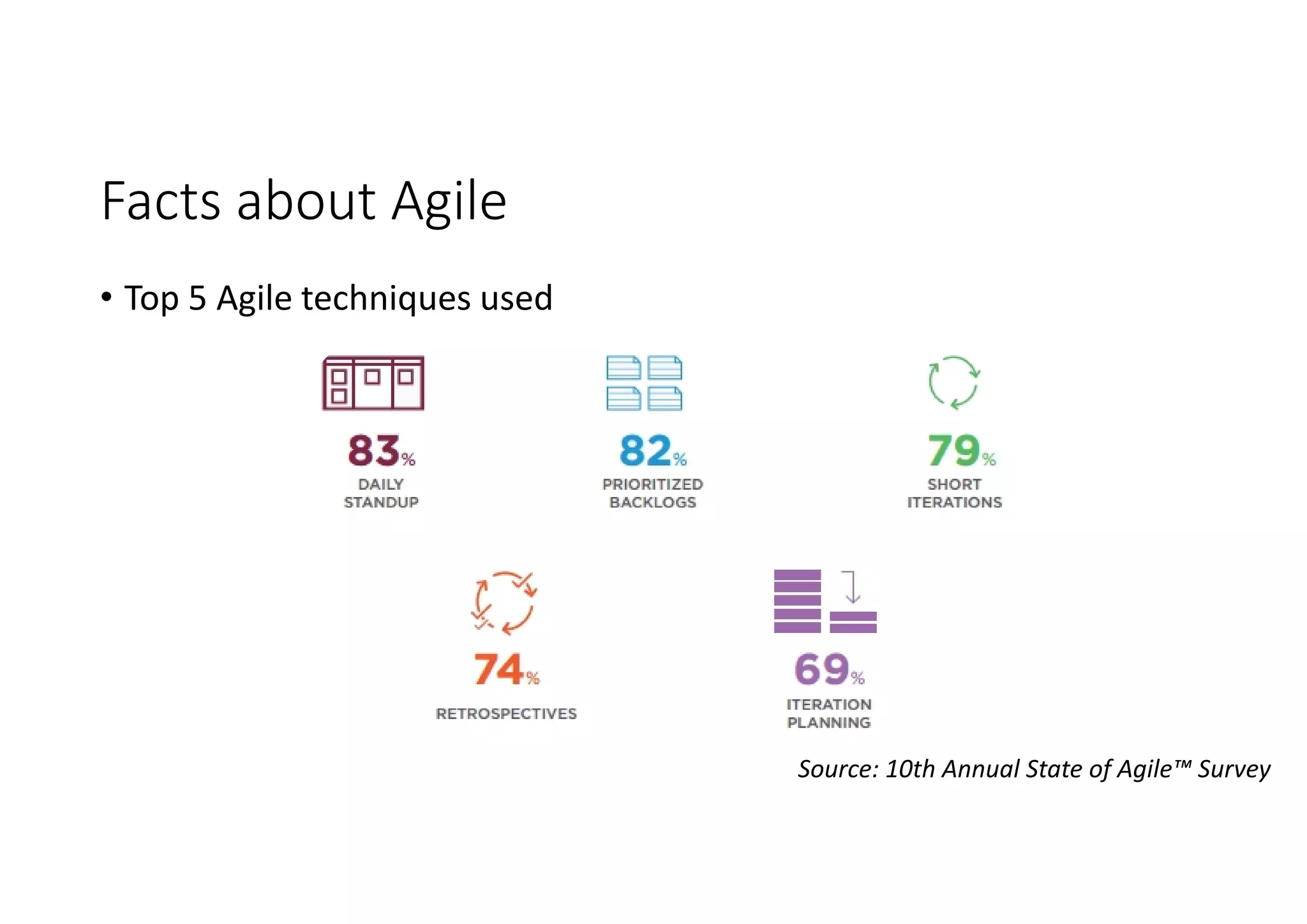 Facts about Agile

• Top 5 Agile techniques used

83%
DAILY STANDUP

82%
PRIORITIZED BACKLOGS

79%
SHORT ITERATIONS

74%
RETROSPECTIVES

69%
ITERATION PLANNING

Source: 10th Annual State of Agile™ Survey